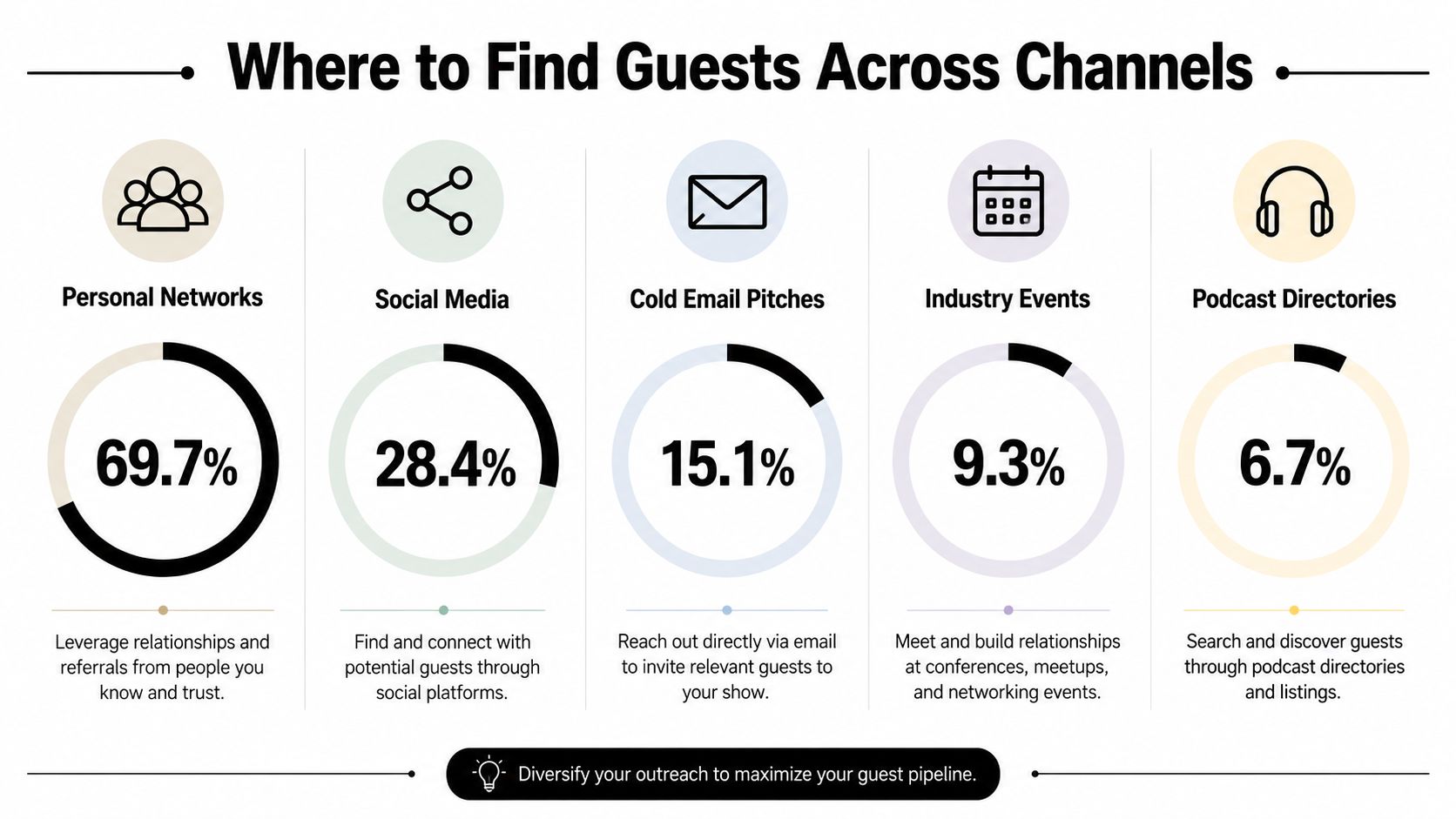 Where to Find Guests Across Channels

Personal Networks

69.7%

Leverage relationships and referrals from people you know and trust.

Social Media

28.4%

Find and connect with potential guests through social platforms.

Cold Email Pitches

15.1%

Reach out directly via email to invite relevant guests to your show.

Industry Events

9.3%

Meet and build relationships at conferences, meetups, and networking events.

Podcast Directories

6.7%

Search and discover guests through podcast directories and listings.

Diversify your outreach to maximize your guest pipeline.